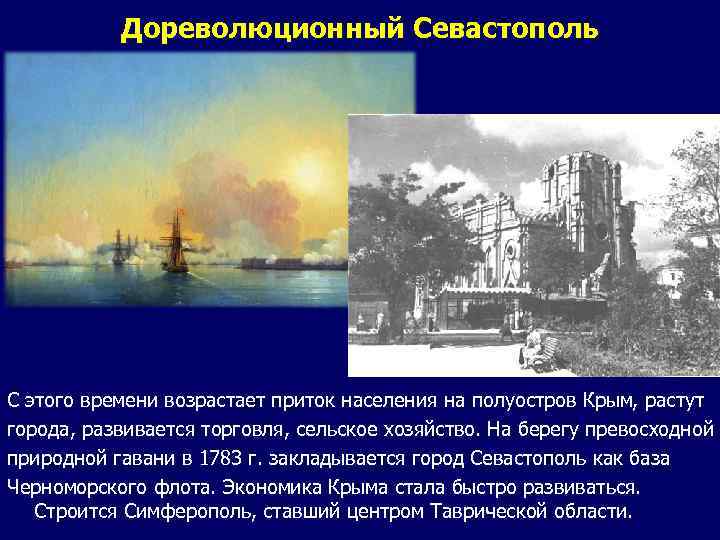 Дореволюционный Севастополь

С этого времени возрастает приток населения на полуостров Крым, растут города, развивается торговля, сельское хозяйство. На берегу превосходной природной гавани в 1783 г. закладывается город Севастополь как база Черноморского флота. Экономика Крыма стала быстро развиваться.

Строится Симферополь, ставший центром Таврической области.